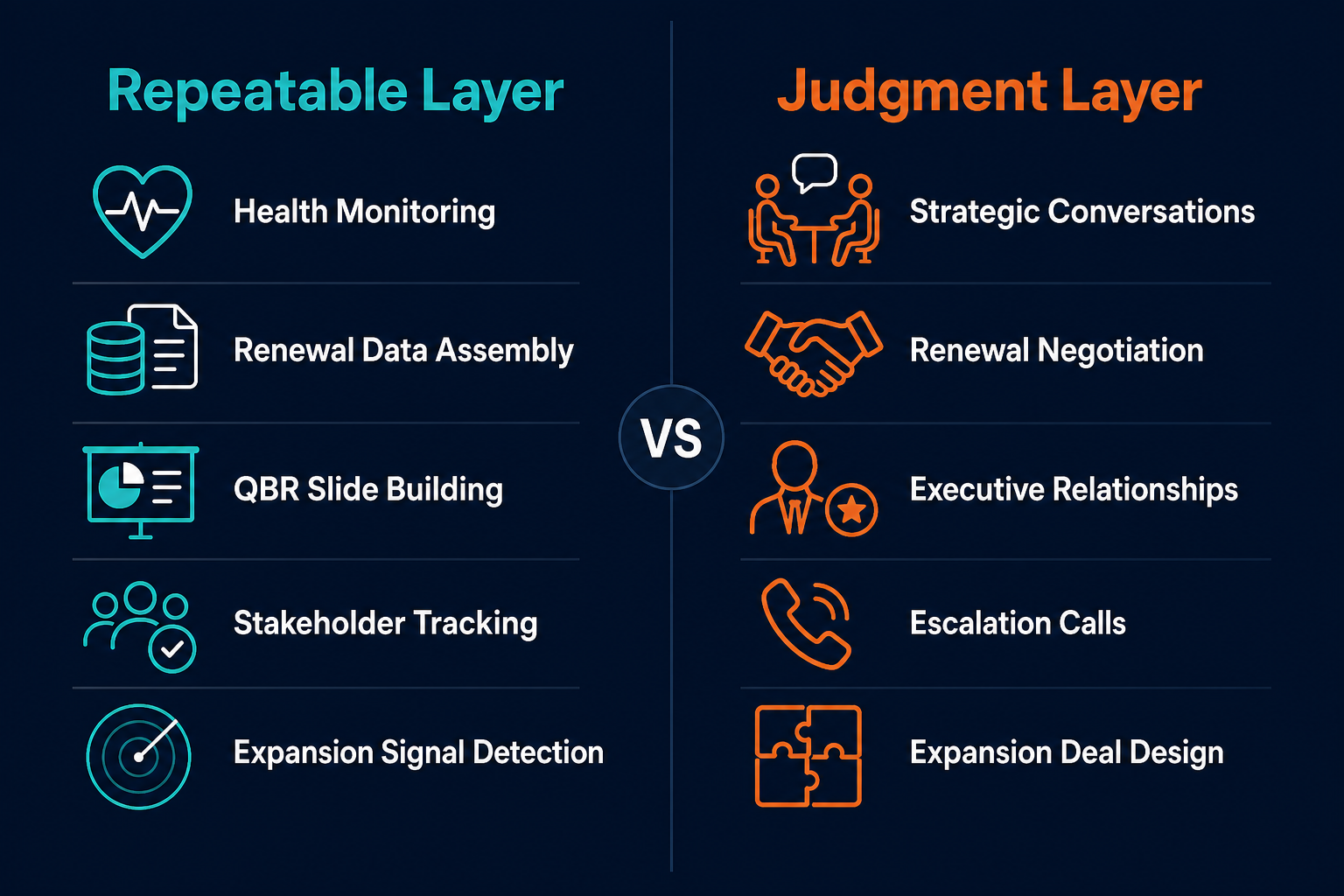 Repeatable Layer

Health Monitoring

Renewal Data Assembly

QBR Slide Building

Stakeholder Tracking

Expansion Signal Detection

VS

Judgment Layer

Strategic Conversations

Renewal Negotiation

Executive Relationships

Escalation Calls

Expansion Deal Design